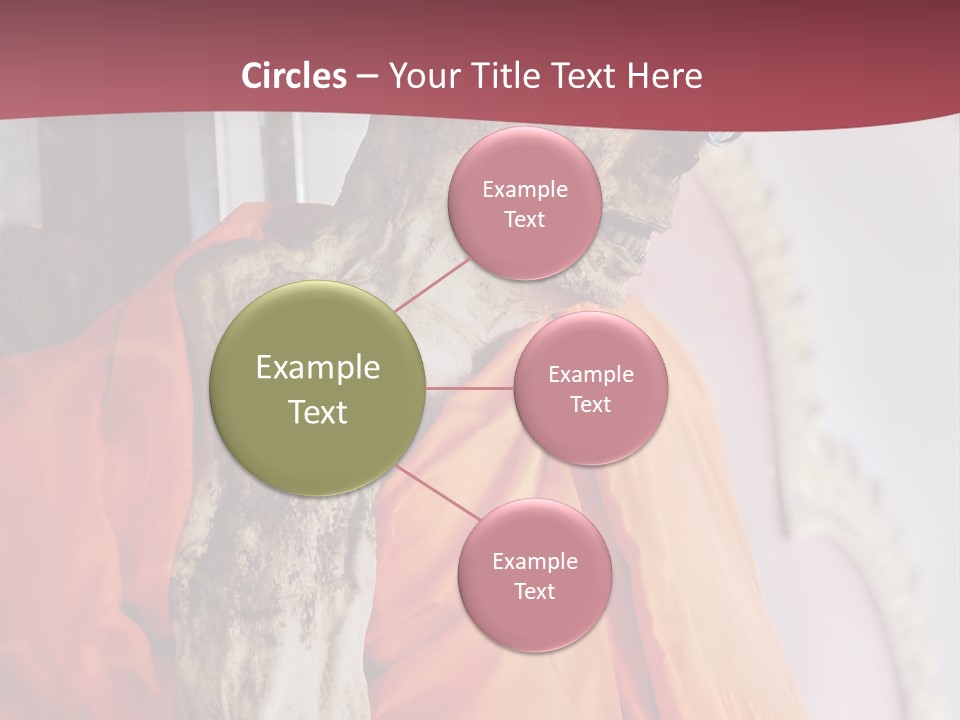 Circles – Your Title Text Here

Example Text

Example Text

Example Text

Example Text